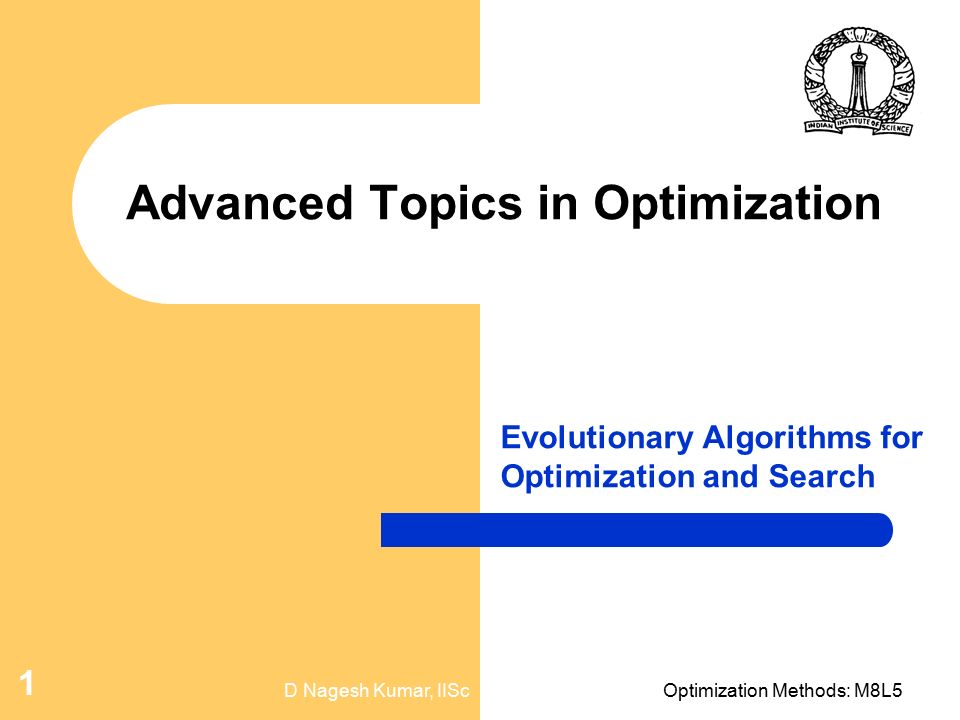 INDIAN INSTITUTE OF SCIENCE

Advanced Topics in Optimization

Evolutionary Algorithms for Optimization and Search

1

D Nagesh Kumar, IISc

Optimization Methods: M8L5